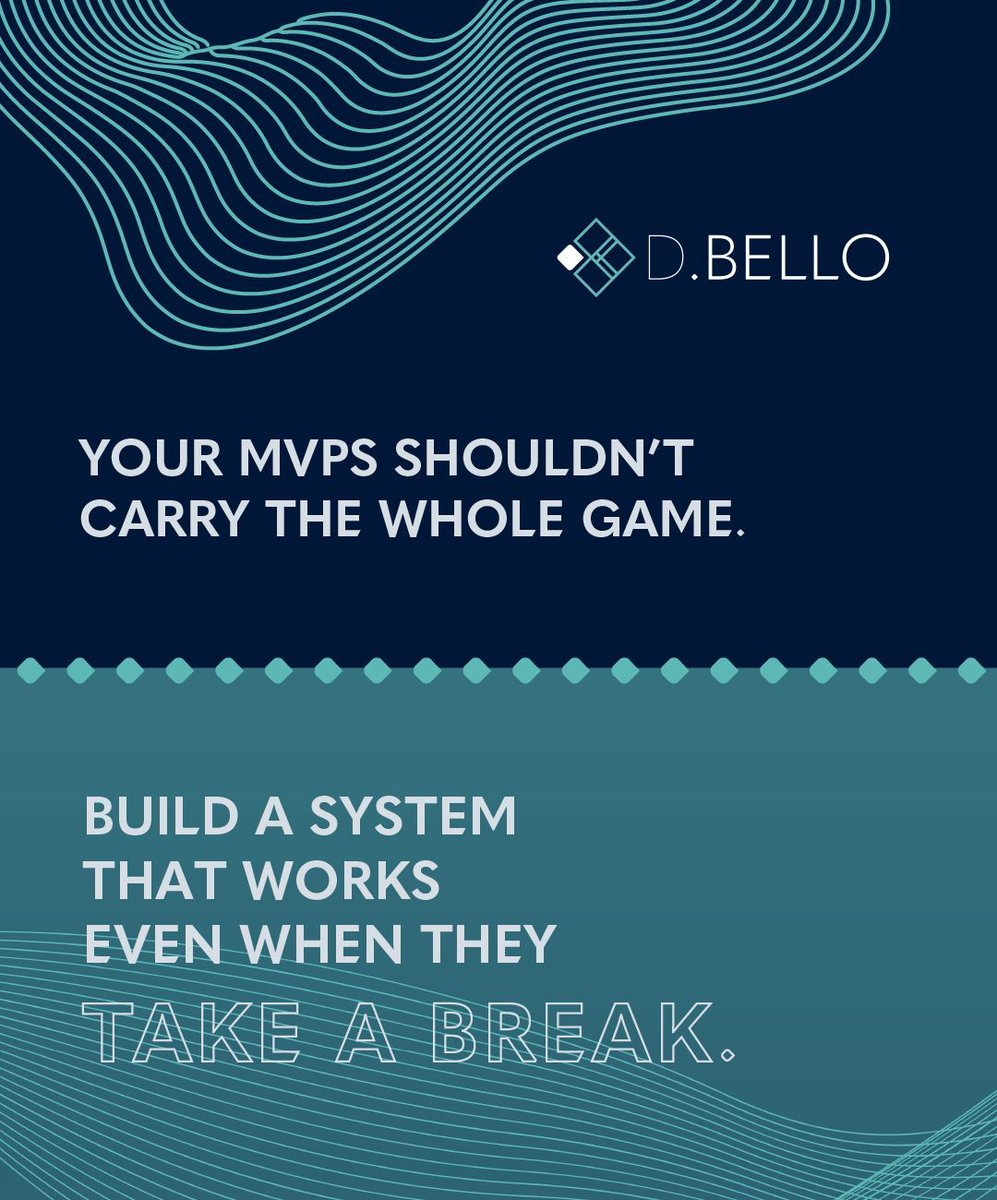 D.BELLO

YOUR MVPS SHOULDN'T CARRY THE WHOLE GAME.

BUILD A SYSTEM THAT WORKS EVEN WHEN THEY TAKE A BREAK.